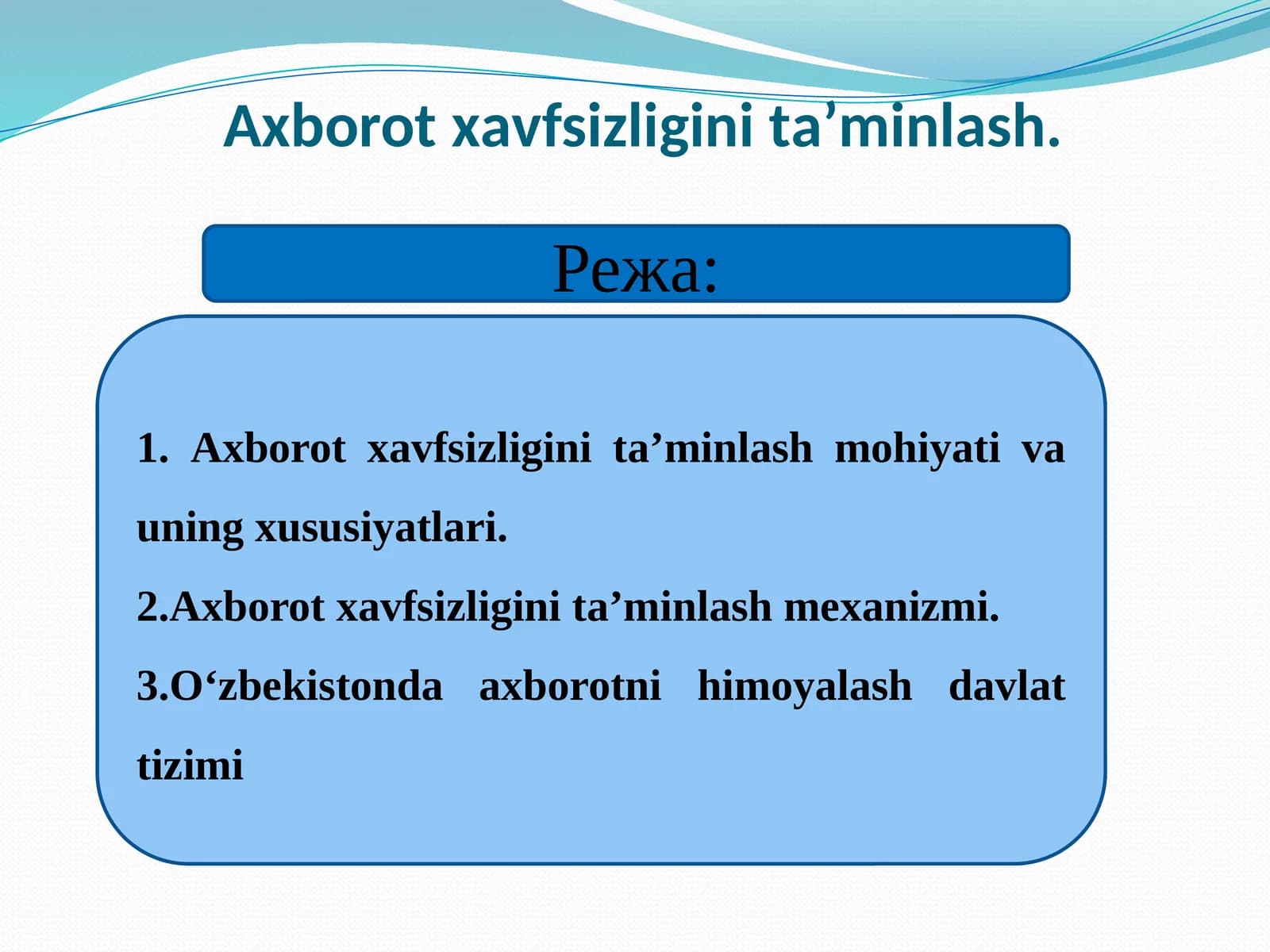 Axborot xavfsizligini ta’minlash.

Режа:

1. Axborot xavfsizligini ta’minlash mohiyati va uning xususiyatlari.

2.Axborot xavfsizligini ta’minlash mexanizmi.

3.O‘zbekistonda axborotni himoyalash davlat tizimi